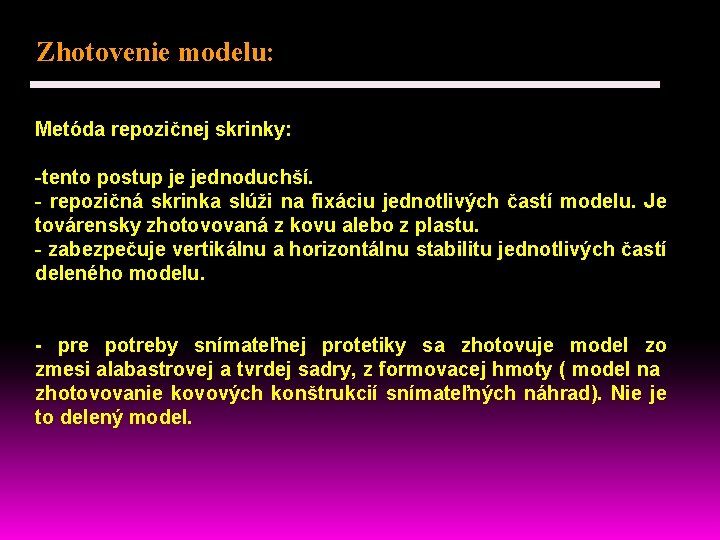 Zhotovenie modelu:

Metóda repozičnej skrinky:

-tento postup je jednoduchší.
- repozičná skrinka slúži na fixáciu jednotlivých častí modelu. Je továrensky zhotovovaná z kovu alebo z plastu.
- zabezpečuje vertikálnu a horizontálnu stabilitu jednotlivých častí deleného modelu.

- pre potreby snímateľnej protetiky sa zhotovuje model zo zmesi alabastrovej a tvrdej sadry, z formovacej hmoty ( model na zhotovovanie kovových konštrukcií snímateľných náhrad). Nie je to delený model.